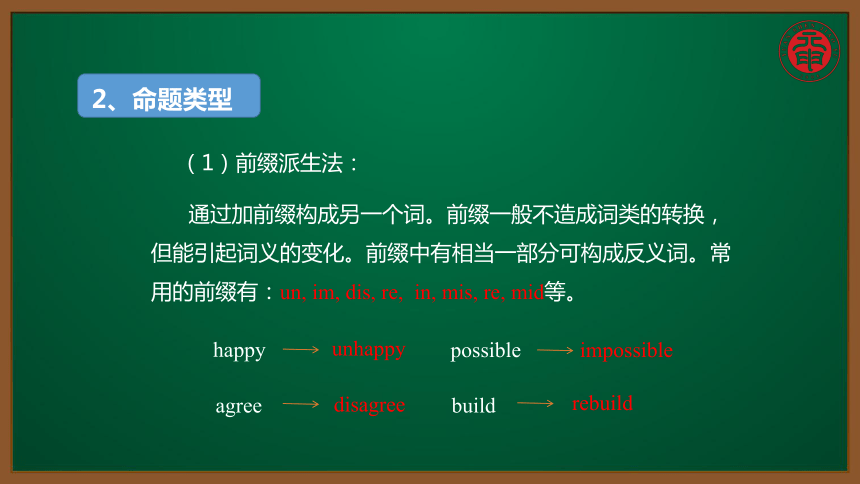 2、命题类型

（1）前缀派生法：

通过加前缀构成另一个词。前缀一般不造成词类的转换，但能引起词义的变化。前缀中有相当一部分可构成反义词。常用的前缀有：un, im, dis, re, in, mis, re, mid等。

happy → unhappy possible → impossible

agree → disagree build → rebuild